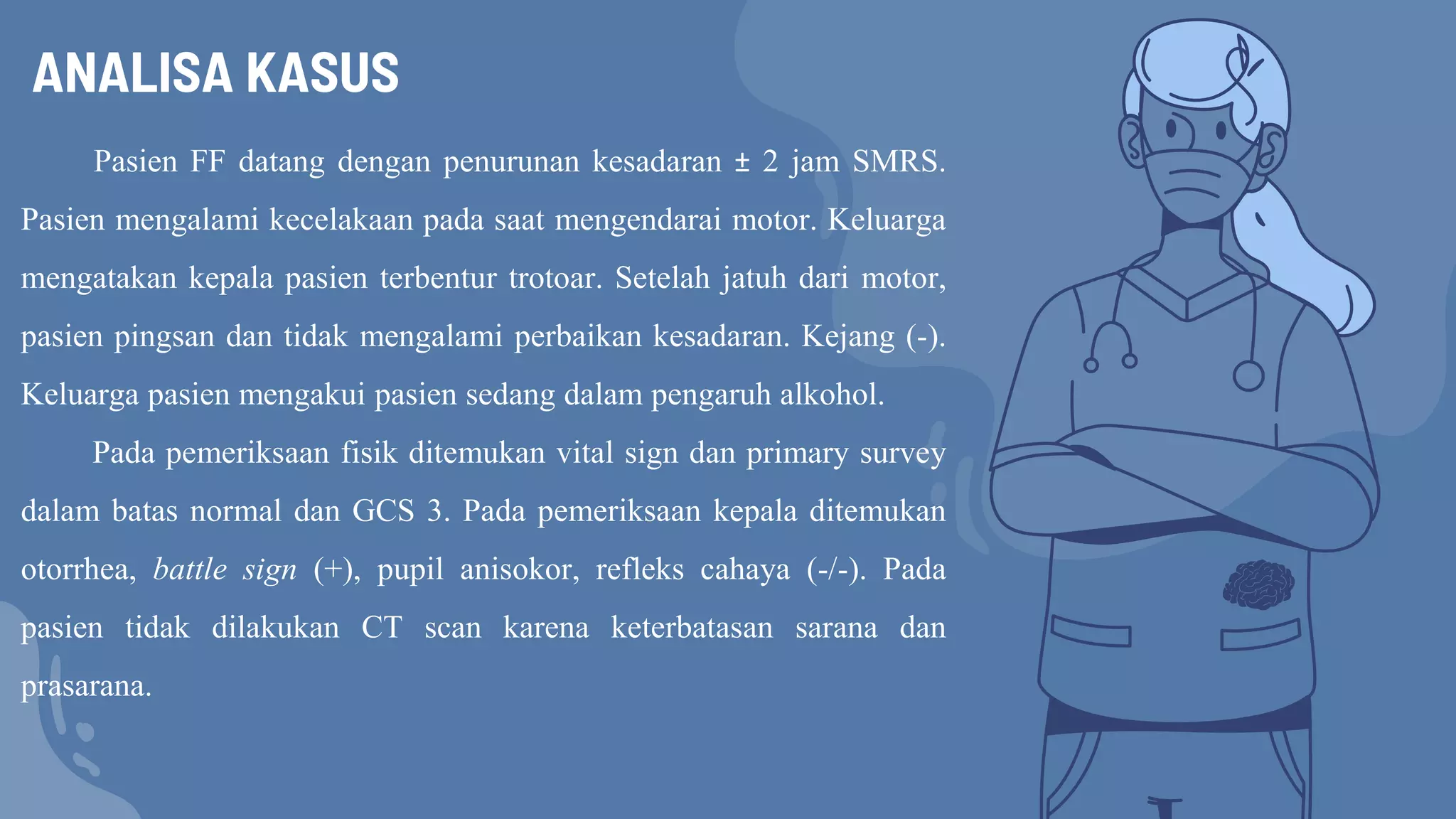 ANALISA KASUS

Pasien FF datang dengan penurunan kesadaran ± 2 jam SMRS. Pasien mengalami kecelakaan pada saat mengendarai motor. Keluarga mengatakan kepala pasien terbentur trotoar. Setelah jatuh dari motor, pasien pingsan dan tidak mengalami perbaikan kesadaran. Kejang (-). Keluarga pasien mengakui pasien sedang dalam pengaruh alkohol.

Pada pemeriksaan fisik ditemukan vital sign dan primary survey dalam batas normal dan GCS 3. Pada pemeriksaan kepala ditemukan otorrhea, battle sign (+), pupil anisokor, refleks cahaya (-/-). Pada pasien tidak dilakukan CT scan karena keterbatasan sarana dan prasarana.